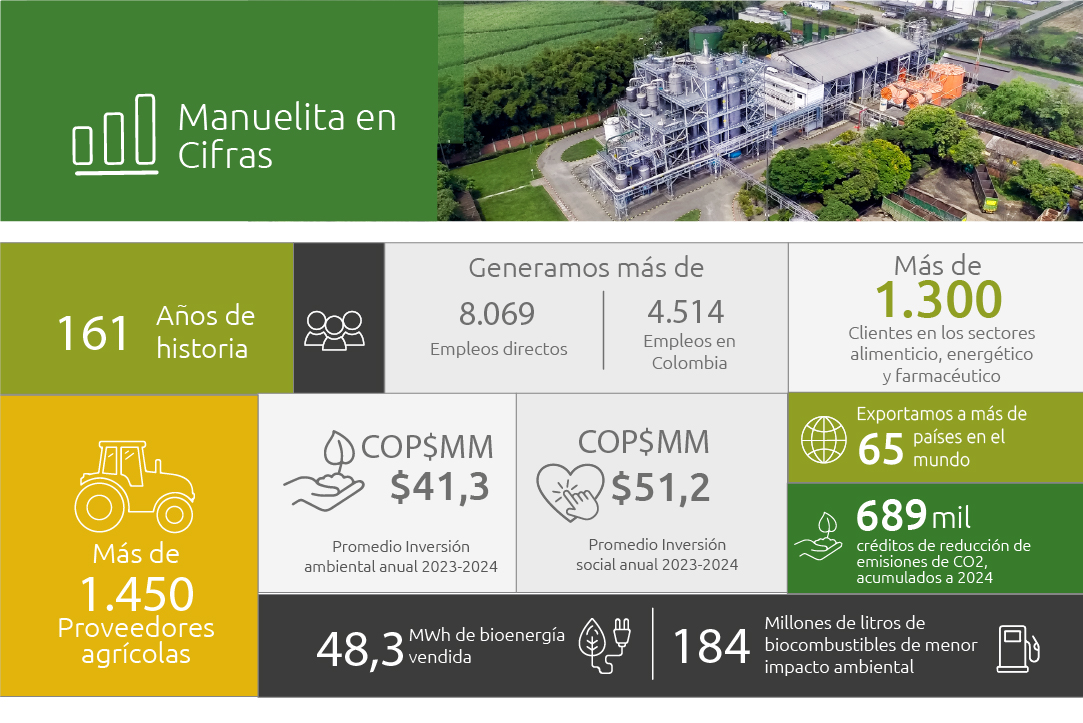 Manuelita en Cifras

161 Años de historia

Generamos más de

8.069
Empleos directos

4.514
Empleos en Colombia

Más de
1.300
Clientes en los sectores alimenticio, energético y farmacéutico

Más de
1.450
Proveedores agrícolas

COP$MM
$41,3
Promedio Inversión ambiental anual 2023-2024

COP$MM
$51,2
Promedio Inversión social anual 2023-2024

Exportamos a más de
65 países en el mundo

689 mil
créditos de reducción de emisiones de CO2, acumulados a 2024

48,3 MWh de bioenergía vendida

184 Millones de litros de biocombustibles de menor impacto ambiental